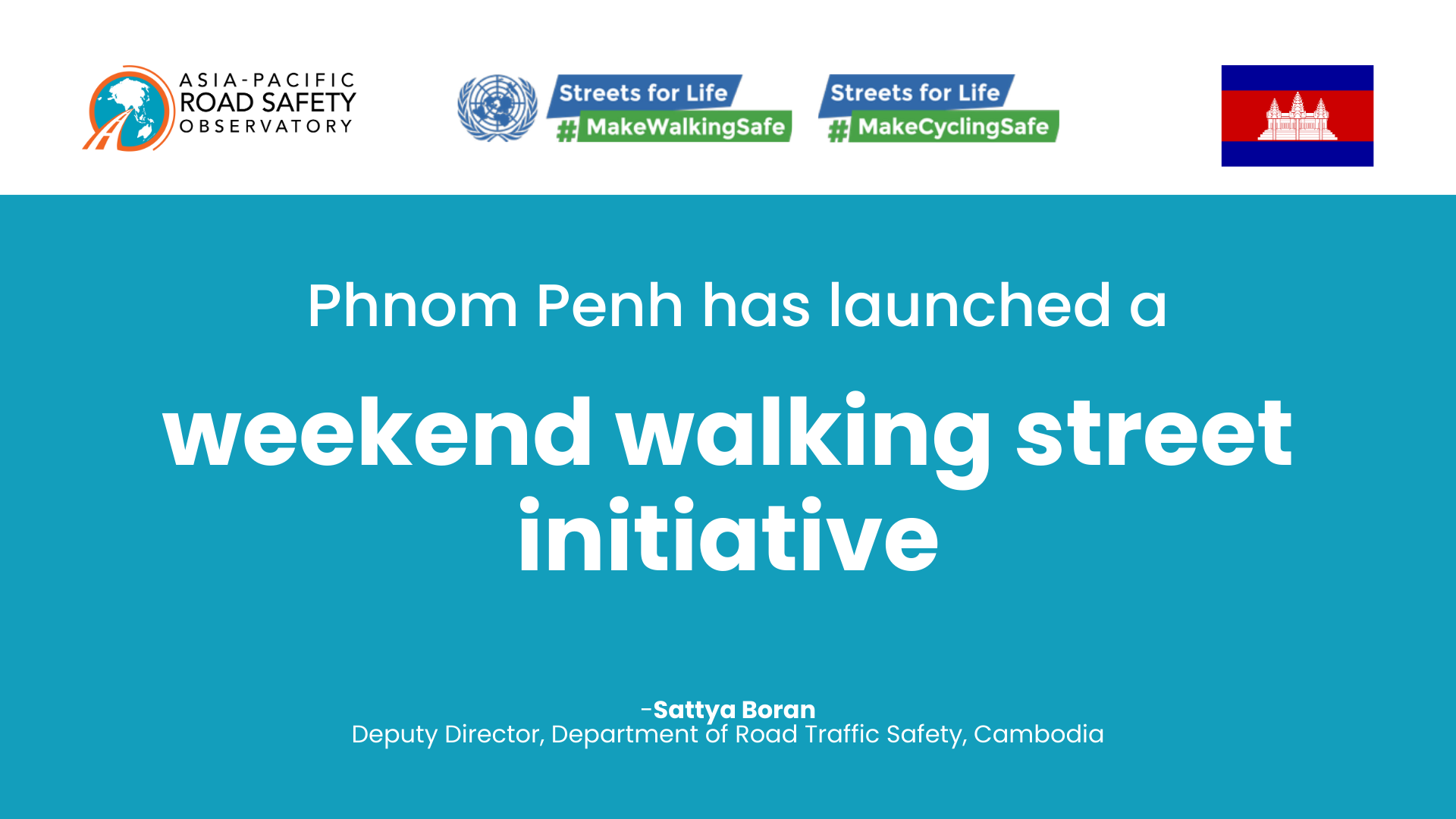 ASIA-PACIFIC ROAD SAFETY OBSERVATORY

Streets for Life #MakeWalkingSafe

Streets for Life #MakeCyclingSafe

Phnom Penh has launched a

weekend walking street initiative

-Sattya Boran
Deputy Director, Department of Road Traffic Safety, Cambodia